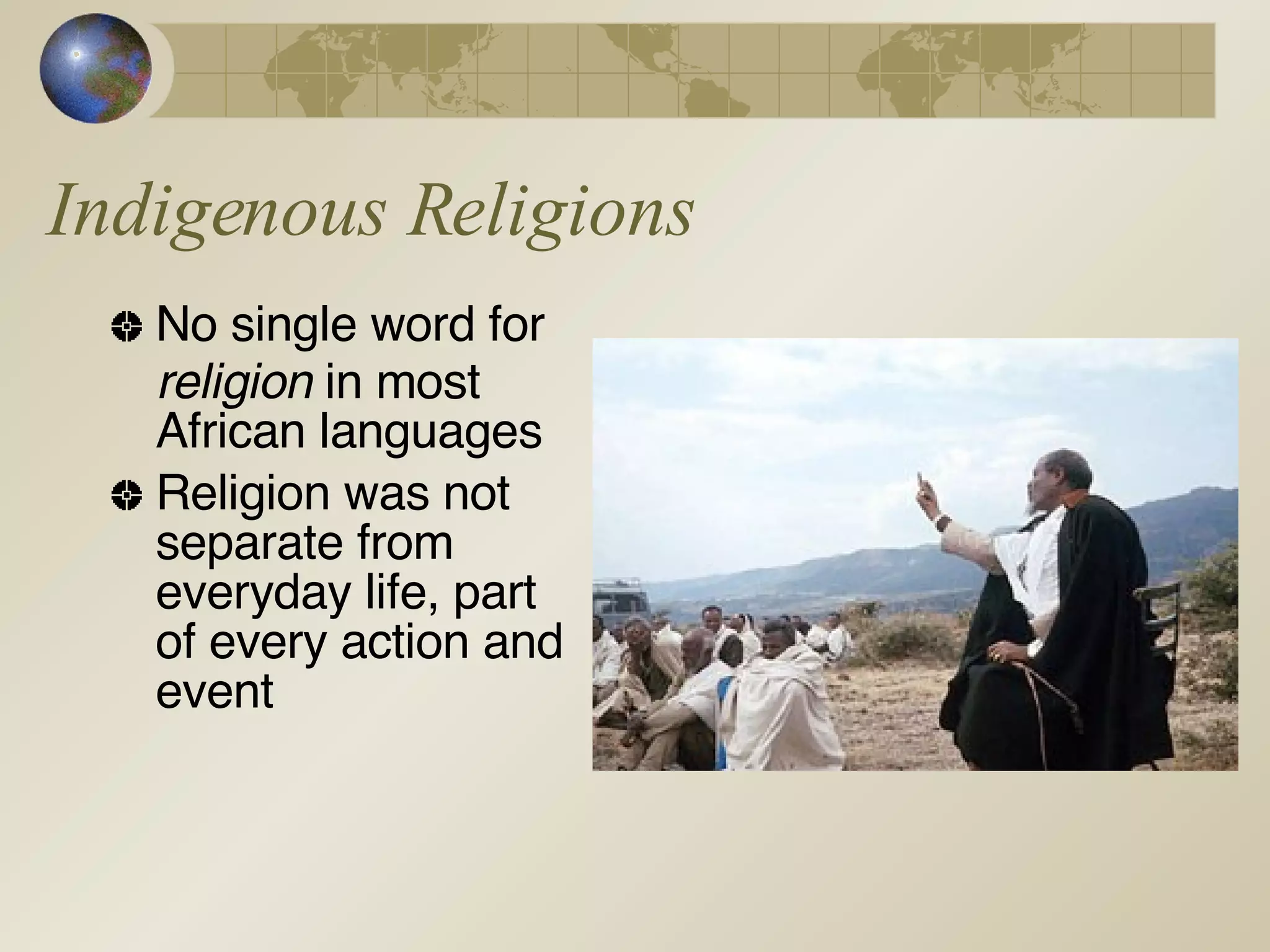 Indigenous Religions

No single word for religion in most African languages

Religion was not separate from everyday life, part of every action and event